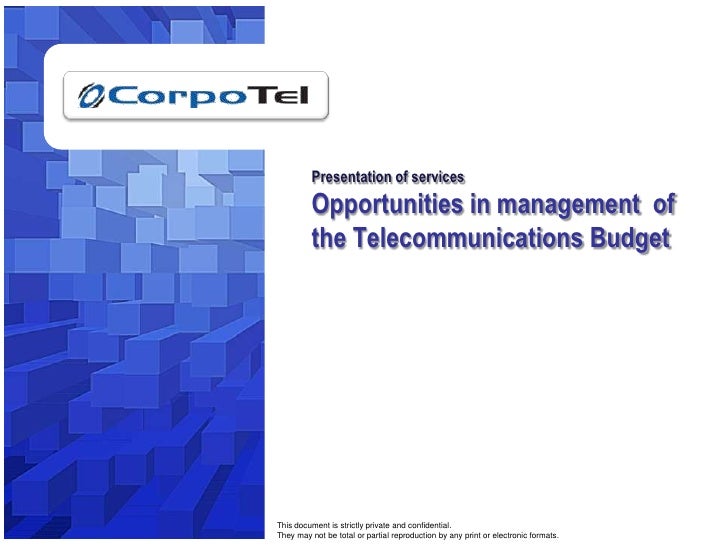 CorpoTel

Presentation of services

Opportunities in management of the Telecommunications Budget

This document is strictly private and confidential.
They may not be total or partial reproduction by any print or electronic formats.